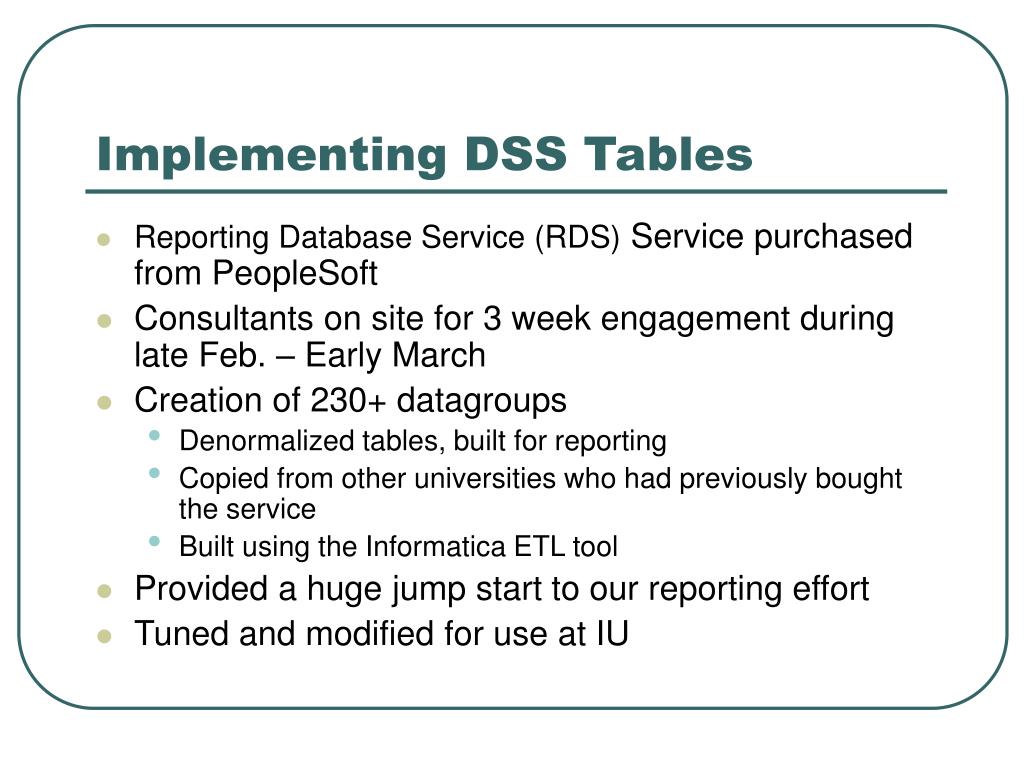 Implementing DSS Tables

- Reporting Database Service (RDS) Service purchased from PeopleSoft
- Consultants on site for 3 week engagement during late Feb. – Early March
- Creation of 230+ datagroups
  - Denormalized tables, built for reporting
  - Copied from other universities who had previously bought the service
  - Built using the Informatica ETL tool
- Provided a huge jump start to our reporting effort
- Tuned and modified for use at IU